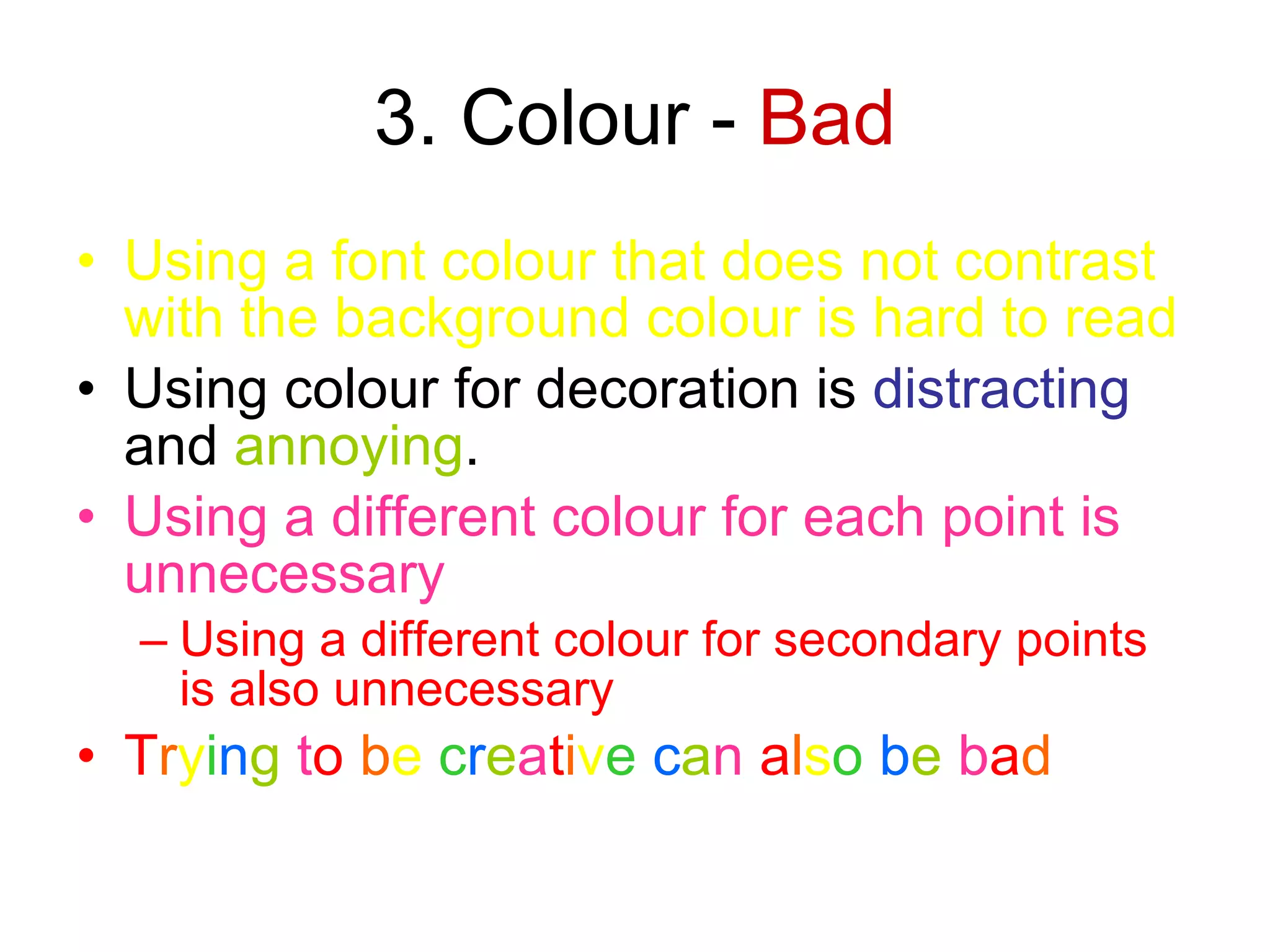 3. Colour - Bad

• Using a font colour that does not contrast with the background colour is hard to read
• Using colour for decoration is distracting and annoying.
• Using a different colour for each point is unnecessary
– Using a different colour for secondary points is also unnecessary
• Trying to be creative can also be bad